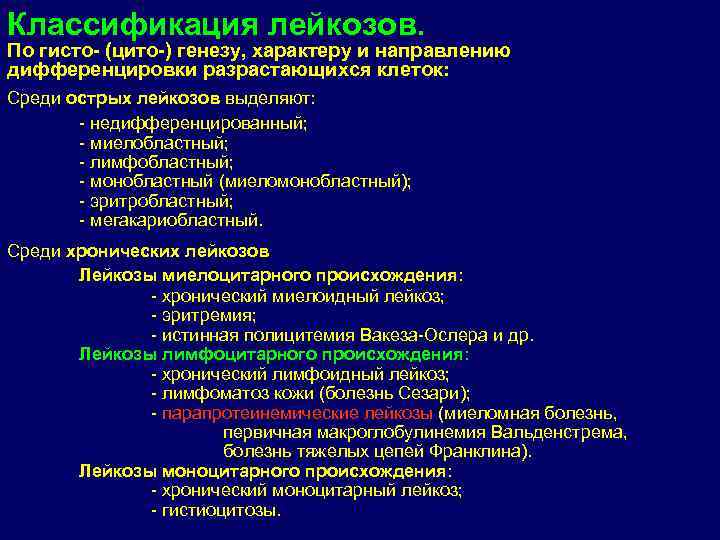 Классификация лейкозов.
По гисто- (цито-) генезу, характеру и направлению дифференцировки разрастающихся клеток:

Среди острых лейкозов выделяют:

- недифференцированный;
- миелобластный;
- лимфобластный;
- монобластный (миеломонобластный);
- эритробластный;
- мегакариобластный.

Среди хронических лейкозов

Лейкозы миелоцитарного происхождения:
- хронический миелоидный лейкоз;
- эритремия;
- истинная полицитемия Вакеза-Ослера и др.

Лейкозы лимфоцитарного происхождения:
- хронический лимфоидный лейкоз;
- лимфоматоз кожи (болезнь Сезари);
- парапротеинемические лейкозы (миеломная болезнь, первичная макроглобулинемия Вальденстрема, болезнь тяжелых цепей Франклина).

Лейкозы моноцитарного происхождения:
- хронический моноцитарный лейкоз;
- гистиоцитозы.